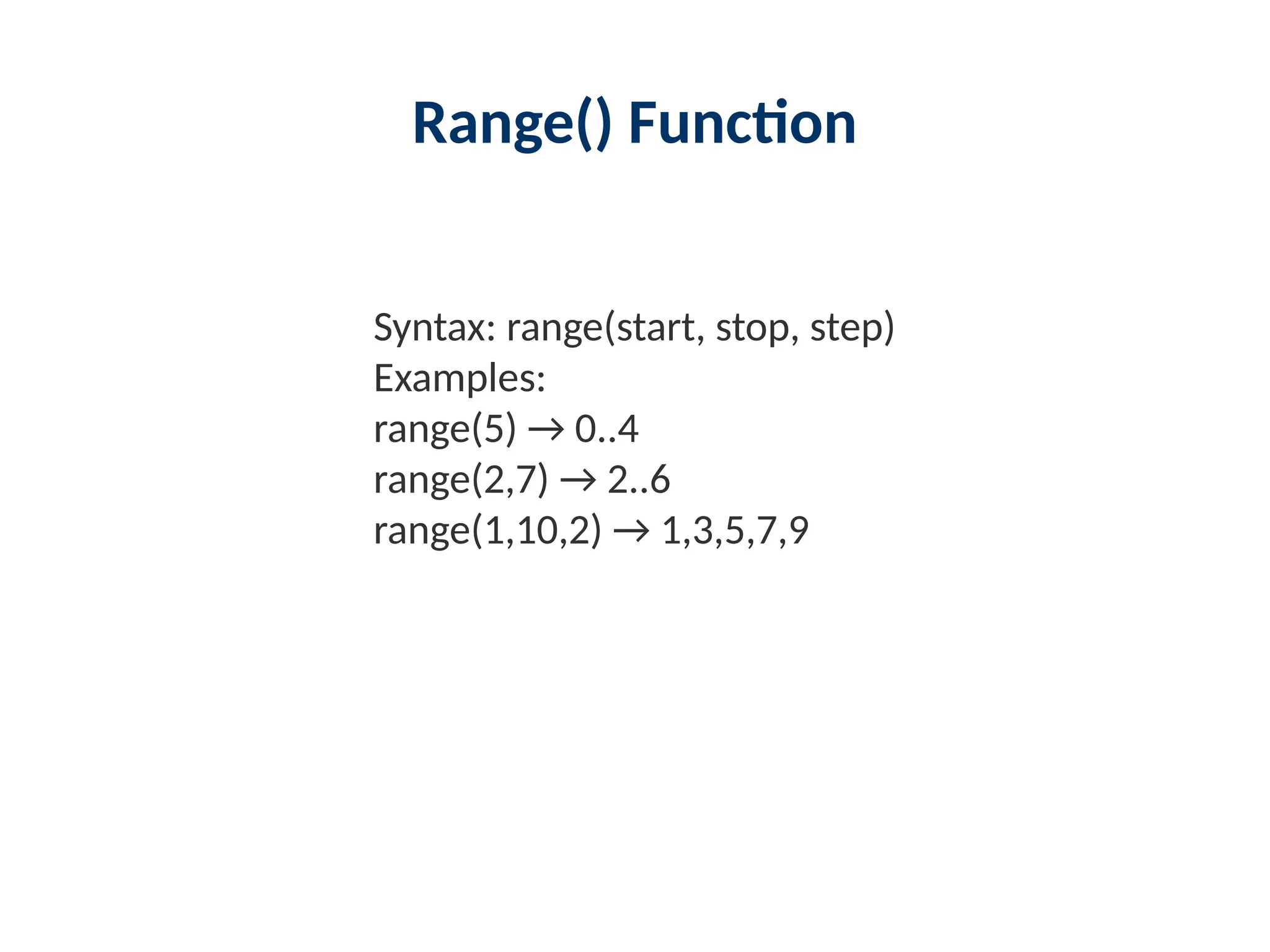 Range() Function

Syntax: range(start, stop, step)
Examples:
range(5) → 0..4
range(2,7) → 2..6
range(1,10,2) → 1,3,5,7,9